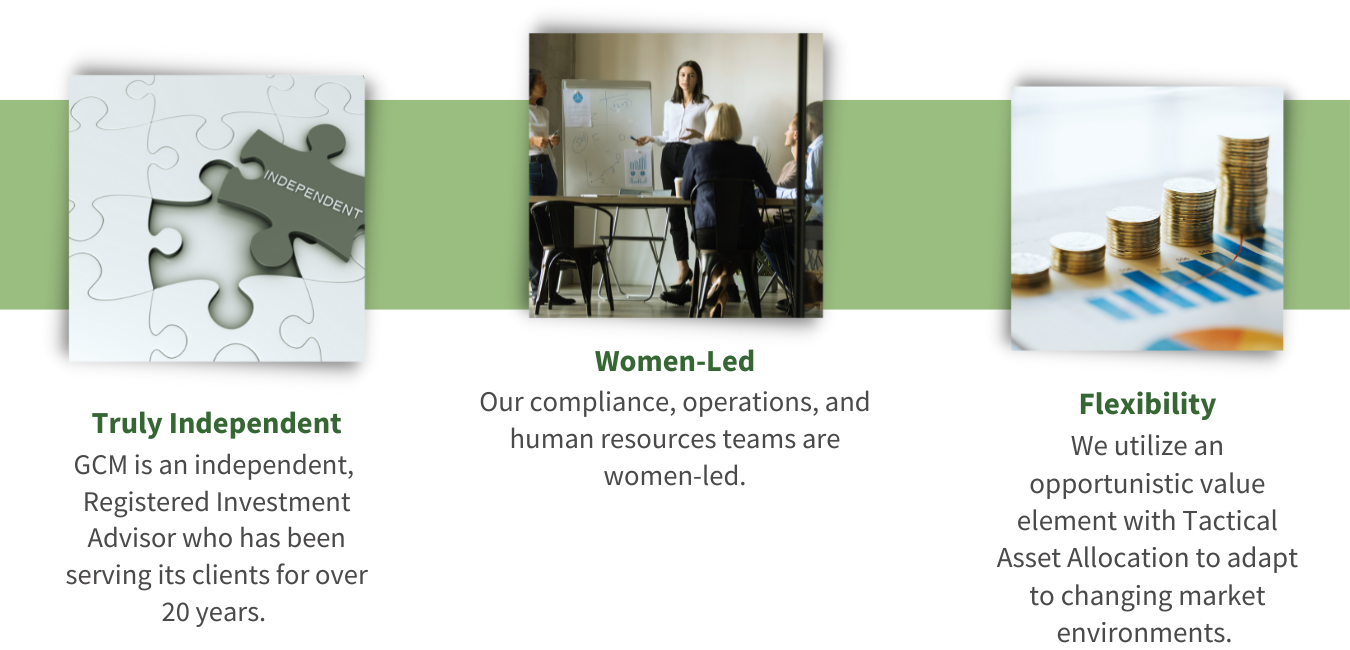 INDEPENDENT

Truly Independent
GCM is an independent, Registered Investment Advisor who has been serving its clients for over 20 years.

Women-Led
Our compliance, operations, and human resources teams are women-led.

Flexibility
We utilize an opportunistic value element with Tactical Asset Allocation to adapt to changing market environments.